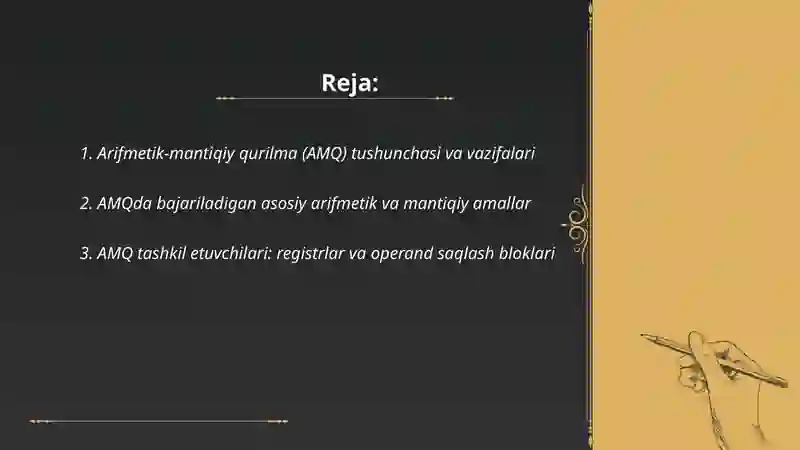 Reja:

1. Arifmetik-mantiqiy qurilma (AMQ) tushunchasi va vazifalari

2. AMQda bajariladigan asosiy arifmetik va mantiqiy amallar

3. AMQ tashkil etuvchilari: registrlar va operand saqlash bloklari